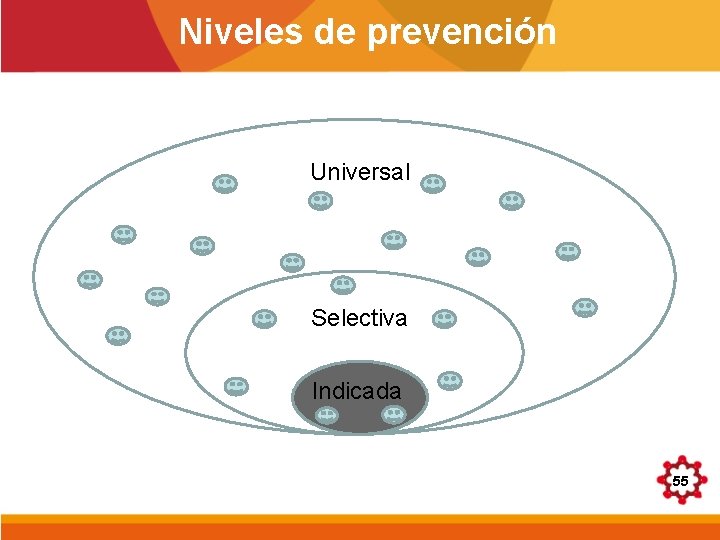 Niveles de prevención

Universal

Selectiva

Indicada

55